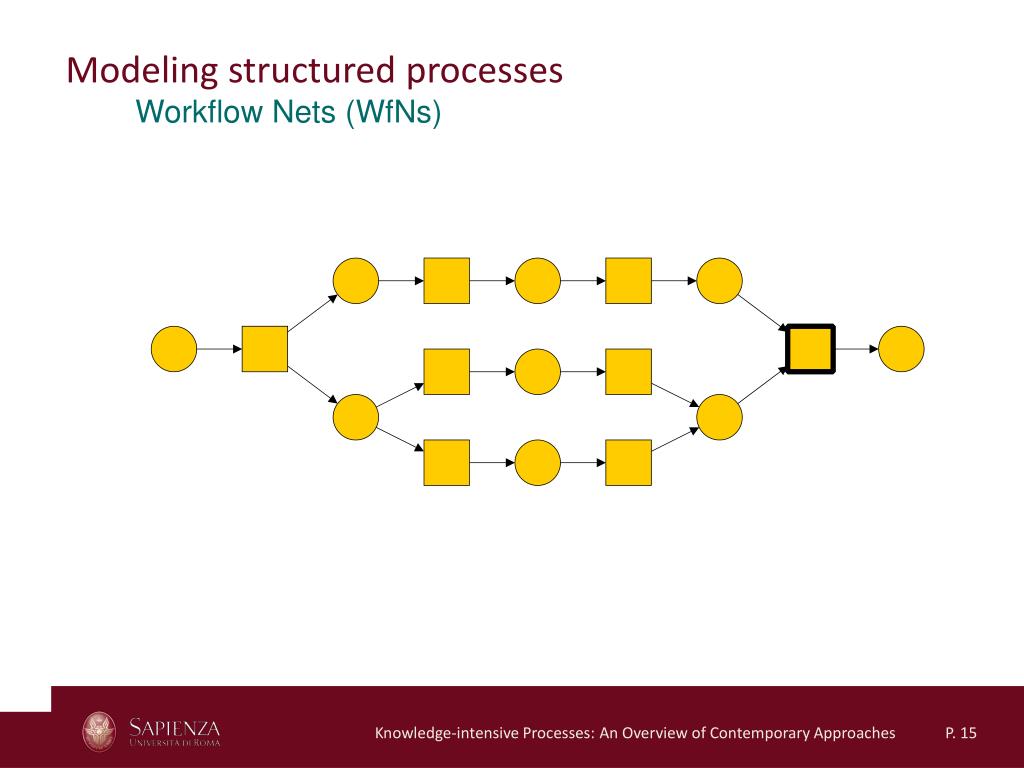 Modeling structured processes
Workflow Nets (WfNs)

SAPIENZA
UNIVERSITÀ DI ROMA

Knowledge-intensive Processes: An Overview of Contemporary Approaches

P. 15